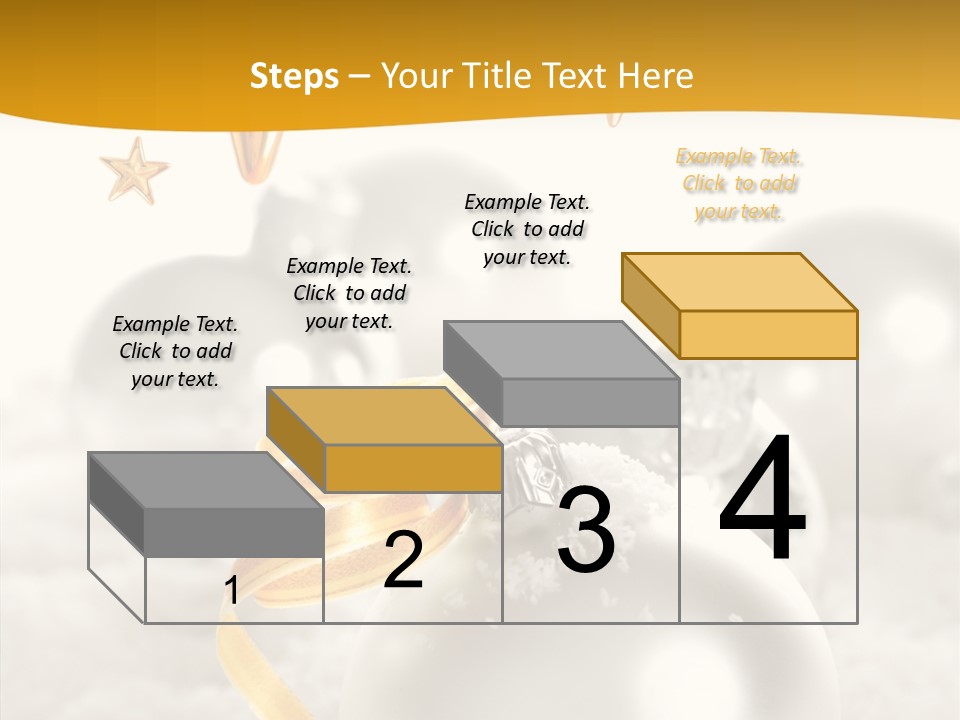 Steps – Your Title Text Here

Example Text. Click to add your text.

Example Text. Click to add your text.

Example Text. Click to add your text.

Example Text. Click to add your text.

1

2

3

4